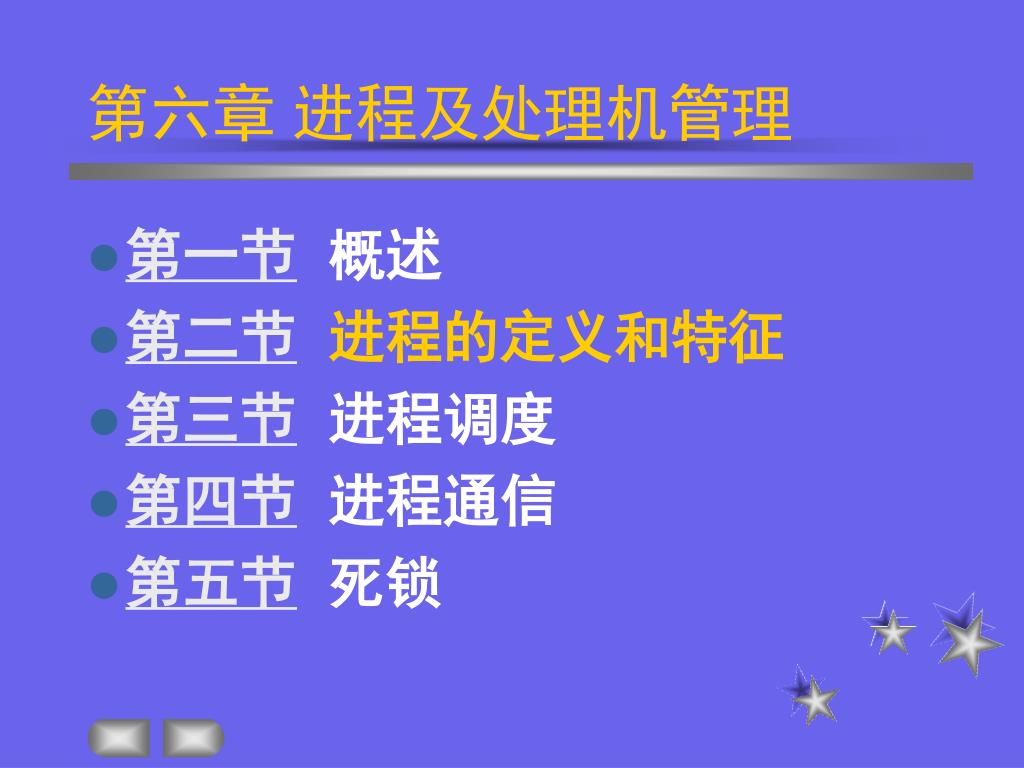 第六章 进程及处理机管理

第一节 概述
第二节 进程的定义和特征
第三节 进程调度
第四节 进程通信
第五节 死锁